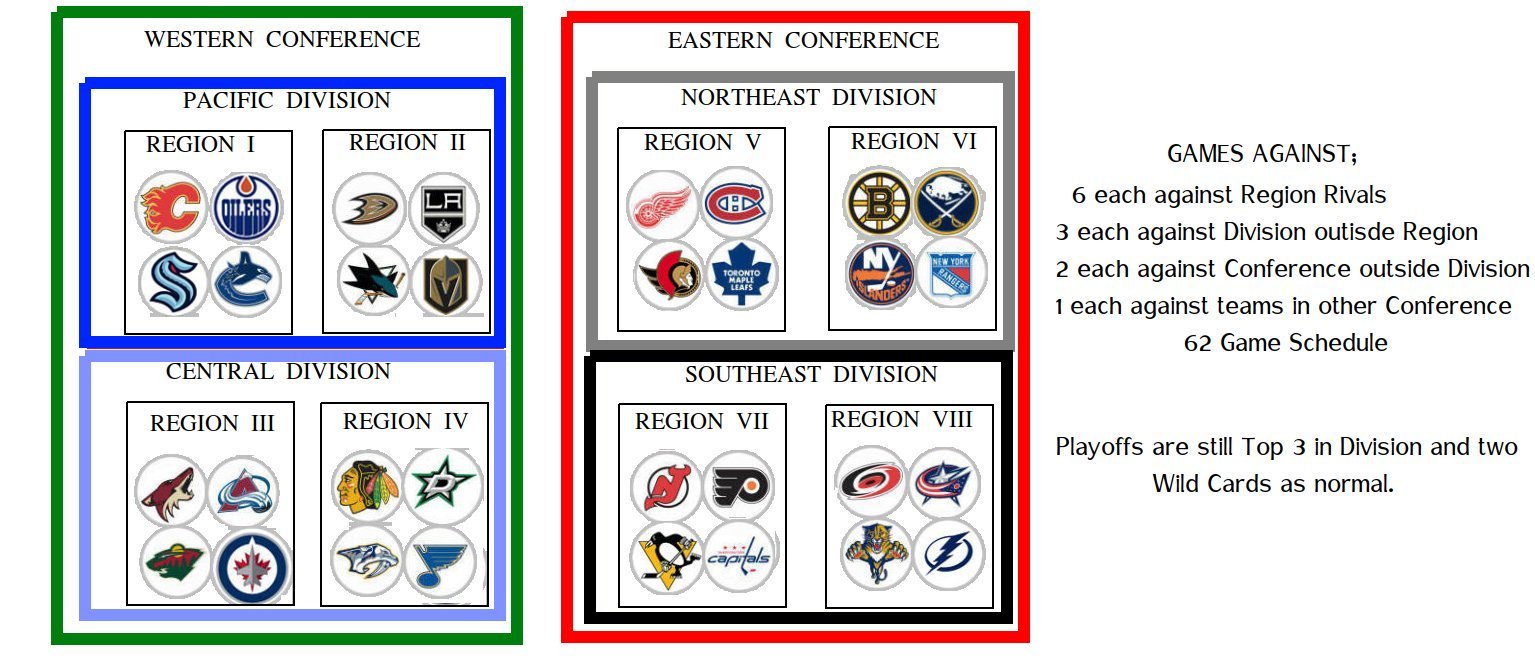 WESTERN CONFERENCE

PACIFIC DIVISION

REGION I

OILERS

REGION II

LA

CENTRAL DIVISION

REGION III

REGION IV

EASTERN CONFERENCE

NORTHEAST DIVISION

REGION V

TORONTO MAPLE LEAFS

REGION VI

B

NY ISLANDERS

NEW YORK RANGERS

SOUTHEAST DIVISION

REGION VII

capitals

REGION VIII

GAMES AGAINST;
6 each against Region Rivals
3 each against Division outisde Region
2 each against Conference outside Division
1 each against teams in other Conference
62 Game Schedule

Playoffs are still Top 3 in Division and two Wild Cards as normal.